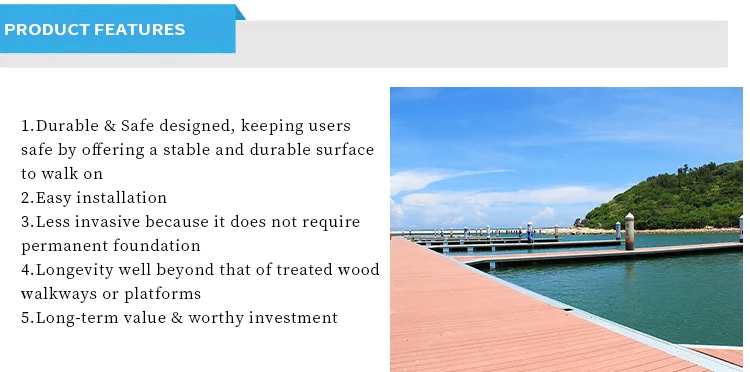 PRODUCT FEATURES

1.Durable & Safe designed, keeping users safe by offering a stable and durable surface to walk on
2.Easy installation
3.Less invasive because it does not require permanent foundation
4.Longevity well beyond that of treated wood walkways or platforms
5.Long-term value & worthy investment